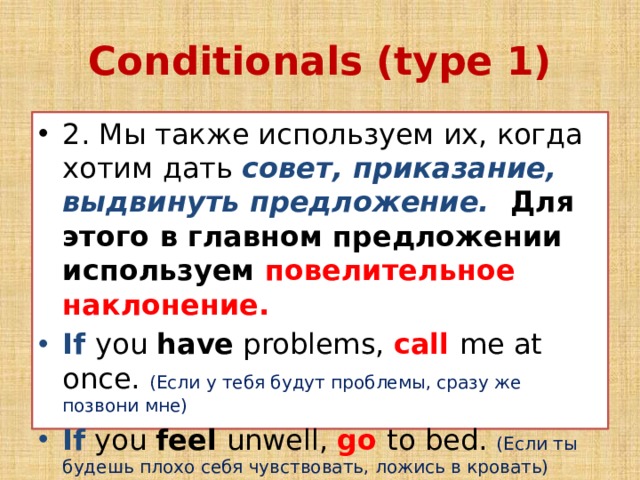 Conditionals (type 1)

• 2. Мы также используем их, когда хотим дать совет, приказание, выдвинуть предложение. Для этого в главном предложении используем повелительное наклонение.

• If you have problems, call me at once. (Если у тебя будут проблемы, сразу же позвони мне)

• If you feel unwell, go to bed. (Если ты будешь плохо себя чувствовать, ложись в кровать)